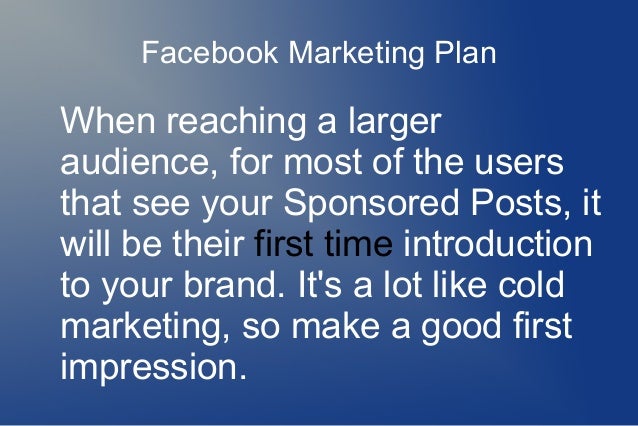 Facebook Marketing Plan

When reaching a larger audience, for most of the users that see your Sponsored Posts, it will be their first time introduction to your brand. It's a lot like cold marketing, so make a good first impression.